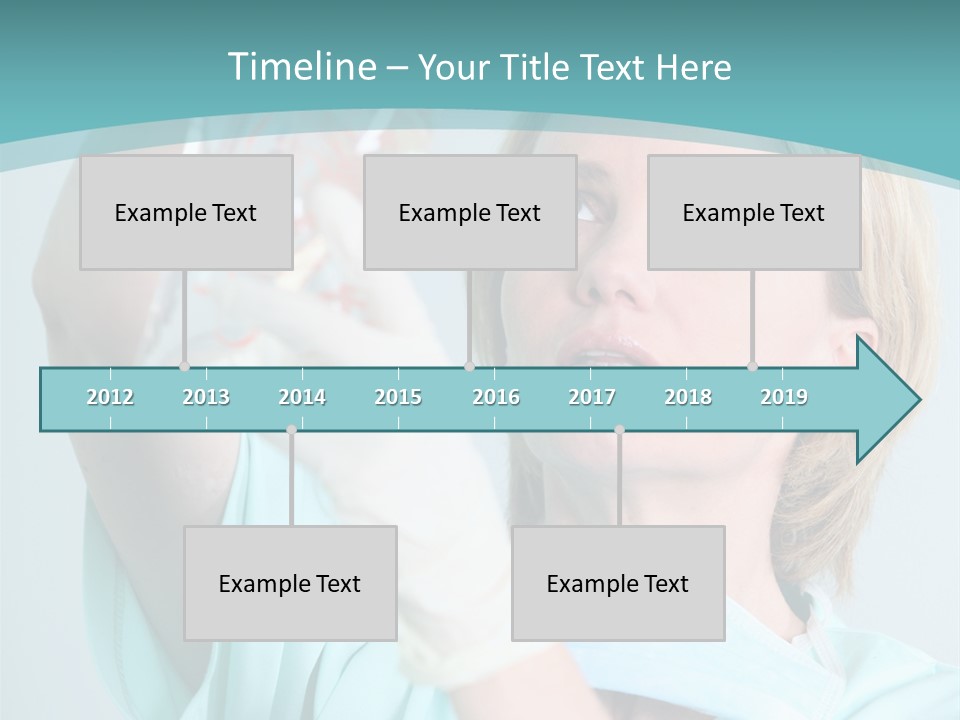 Timeline – Your Title Text Here

Example Text

Example Text

Example Text

2012 2013 2014 2015 2016 2017 2018 2019

Example Text

Example Text